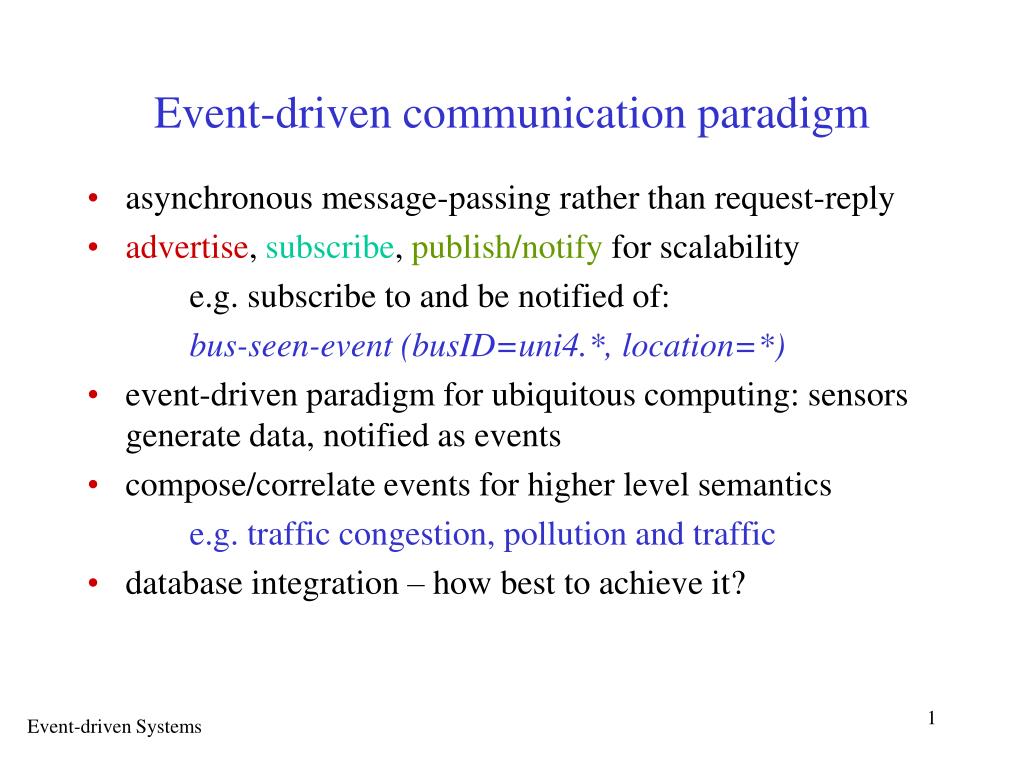 Event-driven communication paradigm

• asynchronous message-passing rather than request-reply
• advertise, subscribe, publish/notify for scalability
e.g. subscribe to and be notified of:
bus-seen-event (busID=uni4.*, location=*)
• event-driven paradigm for ubiquitous computing: sensors generate data, notified as events
• compose/correlate events for higher level semantics
e.g. traffic congestion, pollution and traffic
• database integration – how best to achieve it?

Event-driven Systems

1